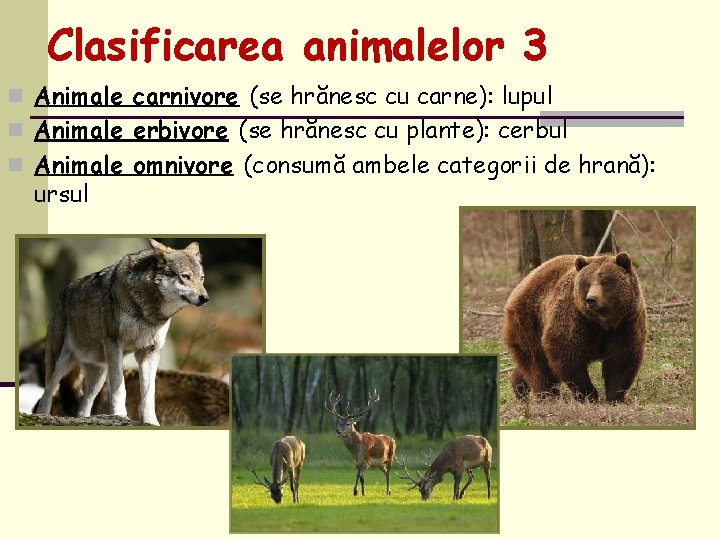 Clasificarea animalelor 3

Animale carnivore (se hrănesc cu carne): lupul

Animale erbivore (se hrănesc cu plante): cerbul

Animale omnivore (consumă ambele categorii de hrană): ursul